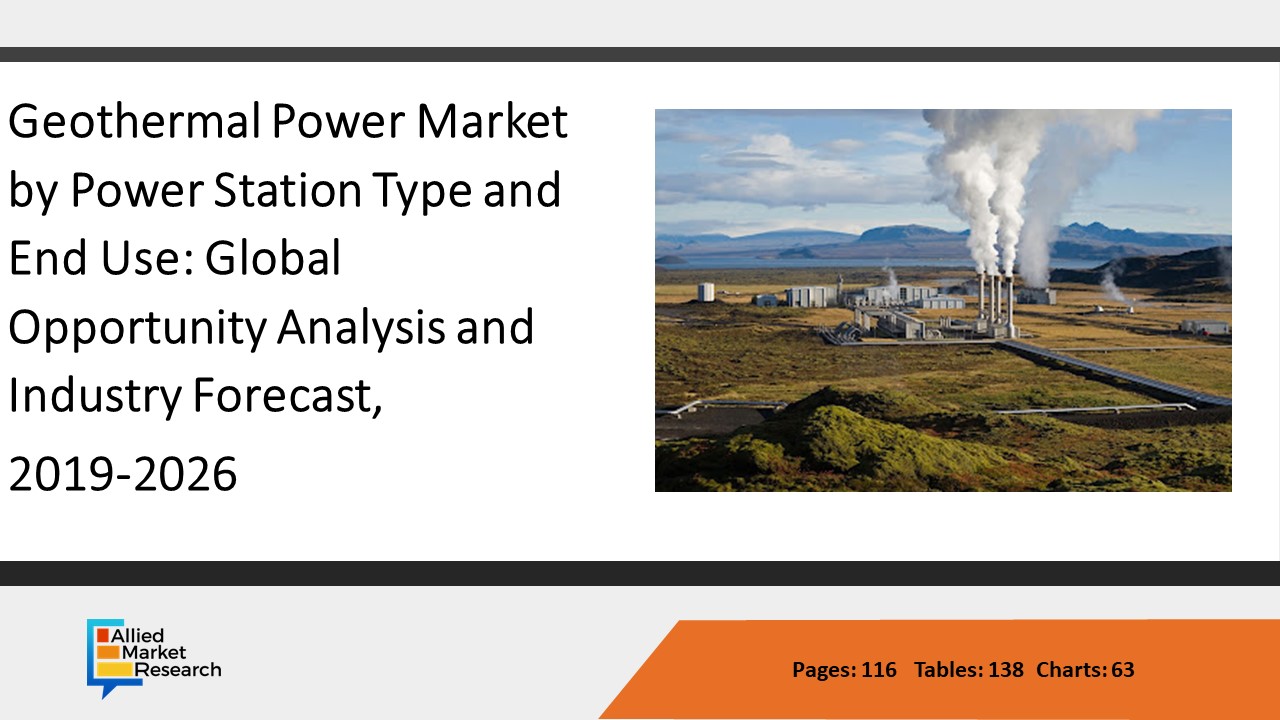 Geothermal Power Market by Power Station Type and End Use: Global Opportunity Analysis and Industry Forecast,

2019-2026

Allied Market Research

Pages: 116 Tables: 138 Charts: 63